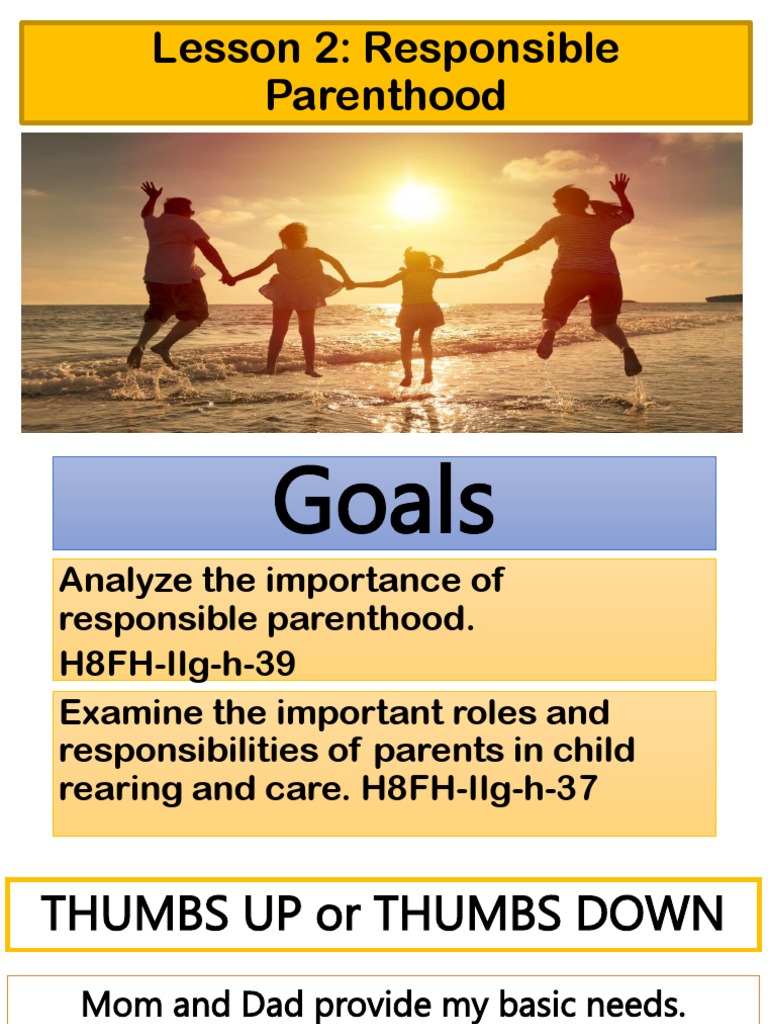 Lesson 2: Responsible Parenthood

Goals

Analyze the importance of responsible parenthood. H8FH-IIg-h-39

Examine the important roles and responsibilities of parents in child rearing and care. H8FH-IIg-h-37

THUMBS UP or THUMBS DOWN

Mom and Dad provide my basic needs.